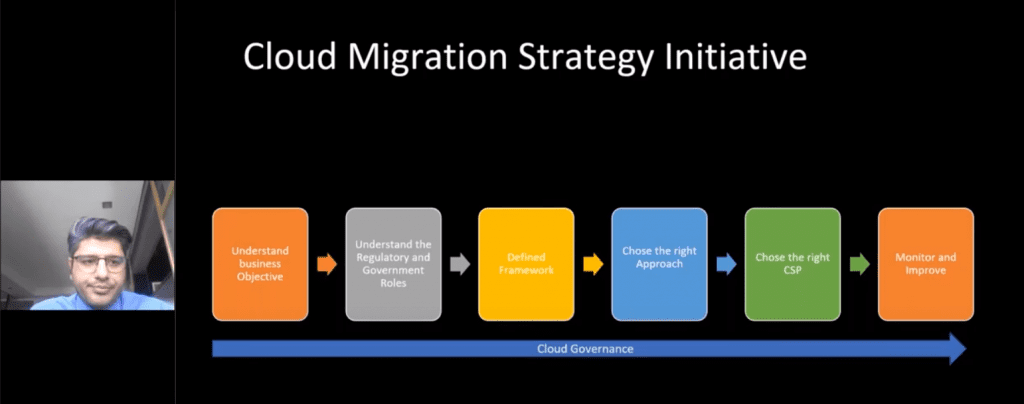 Cloud Migration Strategy Initiative

Understand business Objective

Understand the Regulatory and Government Roles

Defined Framework

Chose the right Approach

Chose the right CSP

Monitor and Improve

Cloud Governance